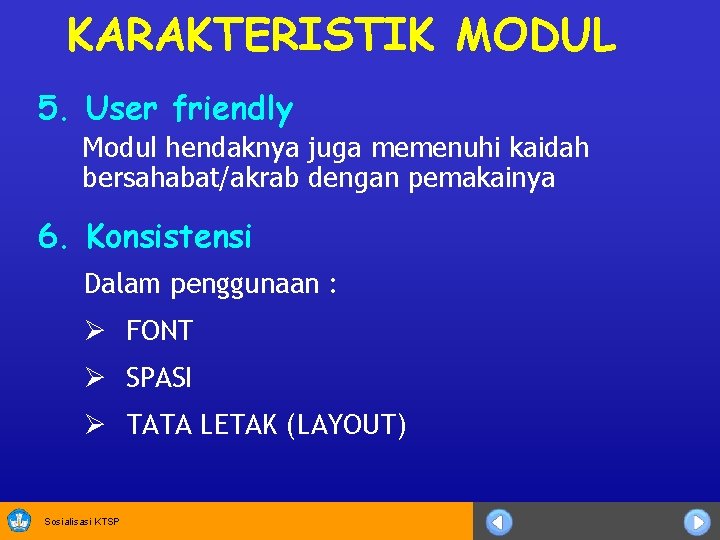 KARAKTERISTIK MODUL

5. User friendly

Modul hendaknya juga memenuhi kaidah bersahabat/akrab dengan pemakainya

6. Konsistensi

Dalam penggunaan :

➢ FONT

➢ SPASI

➢ TATA LETAK (LAYOUT)

Sosialisasi KTSP